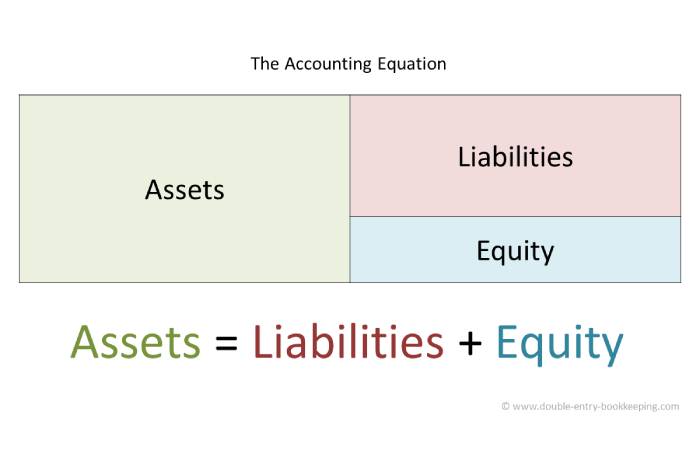 The Accounting Equation

Assets

Liabilities

Equity

Assets = Liabilities + Equity

© www.double-entry-bookkeeping.com